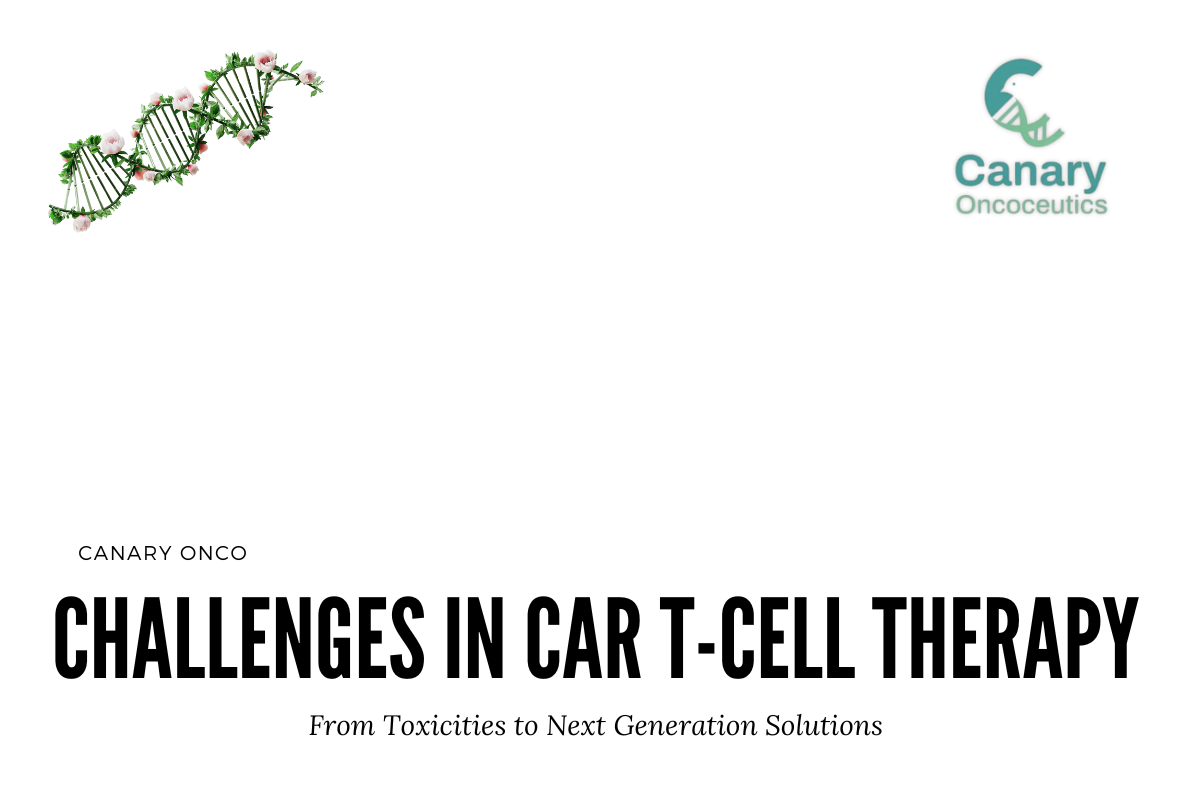 Canary
Oncoceutics

CANARY ONCO

CHALLENGES IN CAR T-CELL THERAPY

From Toxicities to Next Generation Solutions